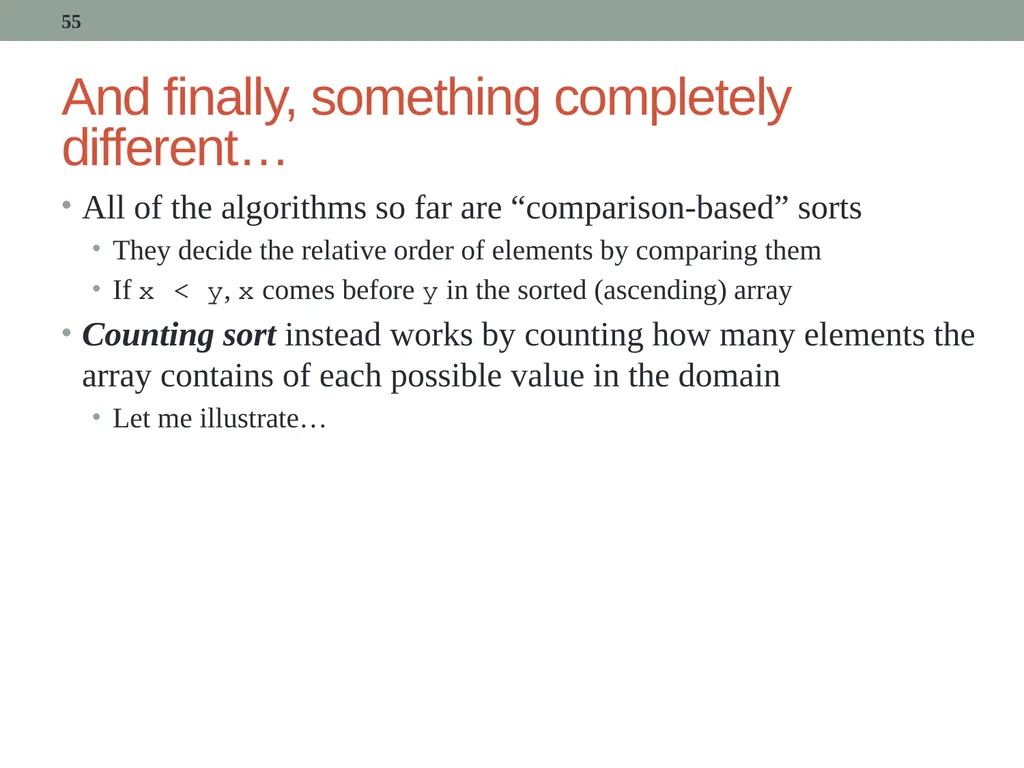 55

And finally, something completely different…

• All of the algorithms so far are "comparison-based" sorts
• They decide the relative order of elements by comparing them
• If x < y, x comes before y in the sorted (ascending) array
• Counting sort instead works by counting how many elements the array contains of each possible value in the domain
• Let me illustrate…